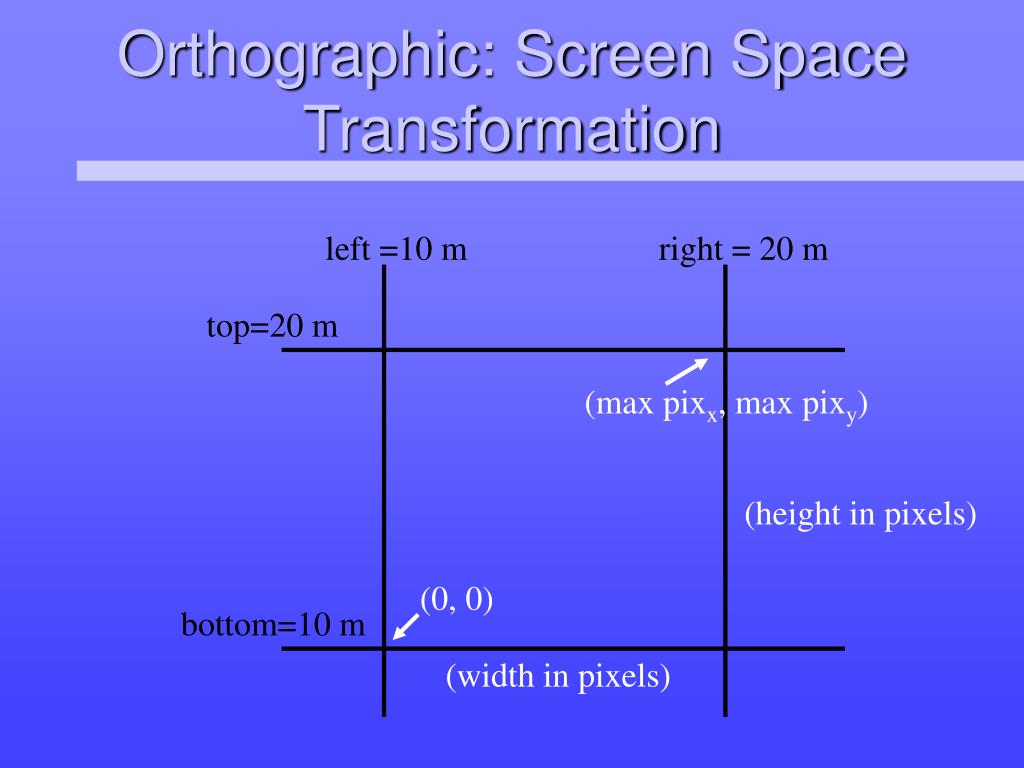 Orthographic: Screen Space Transformation

left =10 m

right = 20 m

top=20 m

(max pix$_x$, max pix$_y$)

(height in pixels)

(0, 0)

bottom=10 m

(width in pixels)